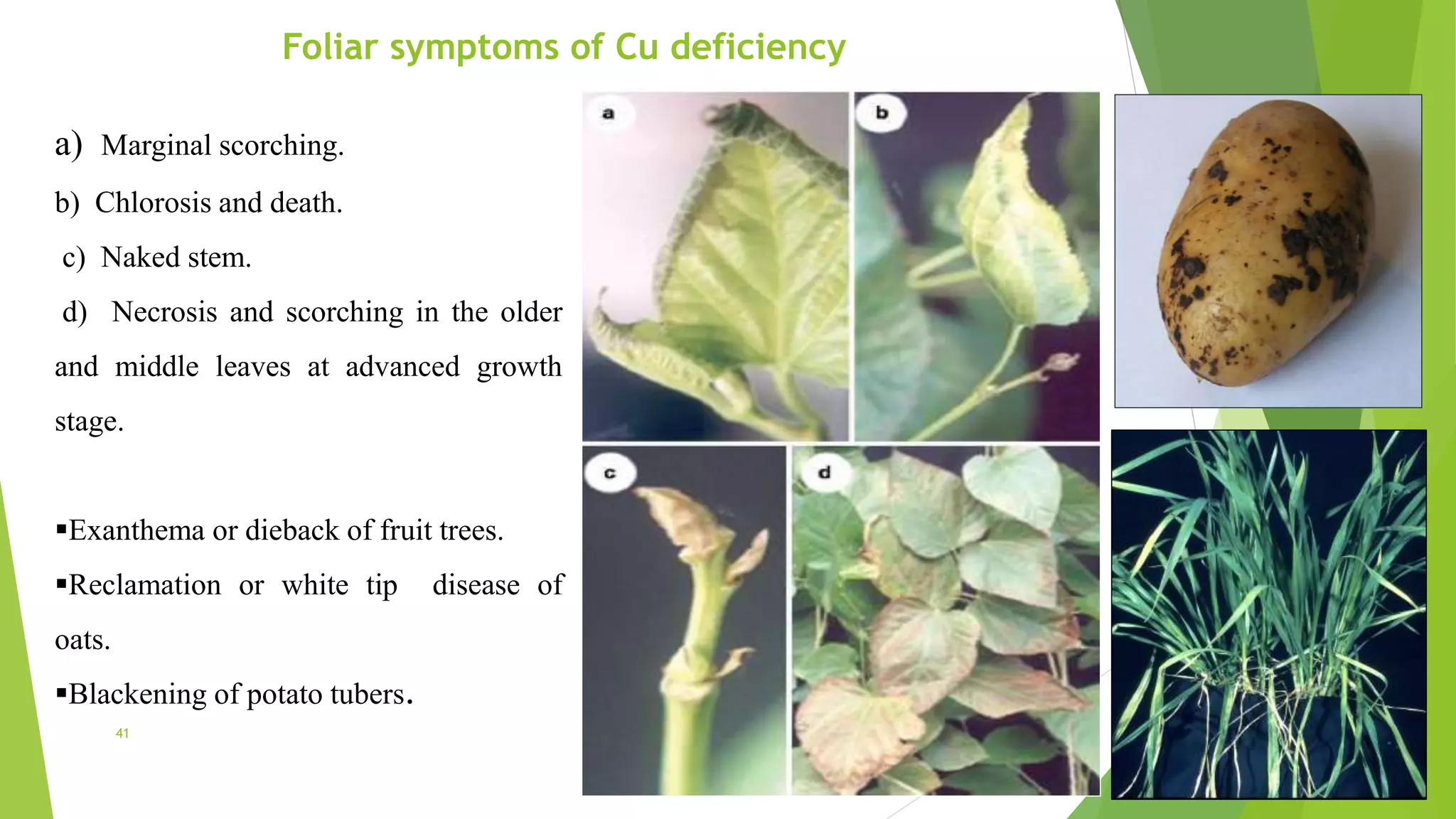 Foliar symptoms of Cu deficiency

a) Marginal scorching.

b) Chlorosis and death.

c) Naked stem.

d) Necrosis and scorching in the older and middle leaves at advanced growth stage.

▪Exanthema or dieback of fruit trees.

▪Reclamation or white tip disease of oats.

▪Blackening of potato tubers.

41

a

b

c

d